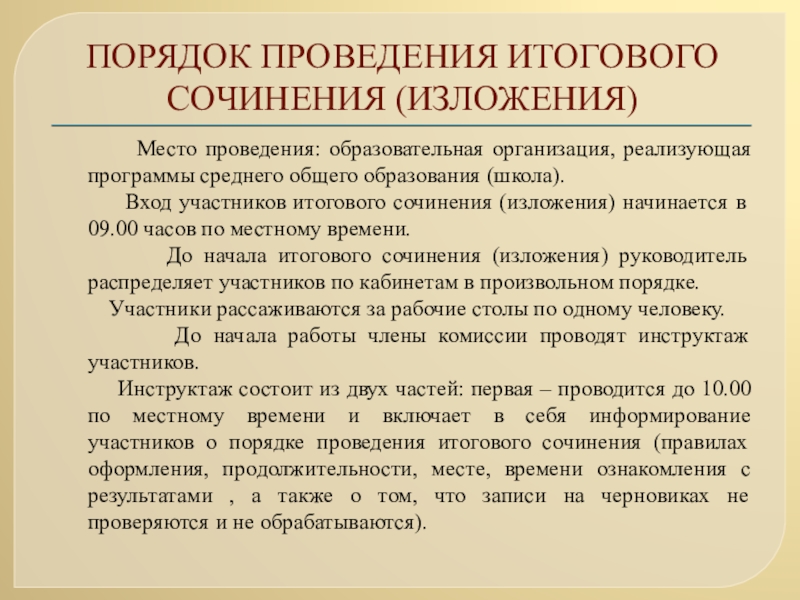 ПОРЯДОК ПРОВЕДЕНИЯ ИТОГОВОГО СОЧИНЕНИЯ (ИЗЛОЖЕНИЯ)

Место проведения: образовательная организация, реализующая программы среднего общего образования (школа).

Вход участников итогового сочинения (изложения) начинается в 09.00 часов по местному времени.

До начала итогового сочинения (изложения) руководитель распределяет участников по кабинетам в произвольном порядке.

Участники рассаживаются за рабочие столы по одному человеку.

До начала работы члены комиссии проводят инструктаж участников.

Инструктаж состоит из двух частей: первая – проводится до 10.00 по местному времени и включает в себя информирование участников о порядке проведения итогового сочинения (правилах оформления, продолжительности, месте, времени ознакомления с результатами , а также о том, что записи на черновиках не проверяются и не обрабатываются).